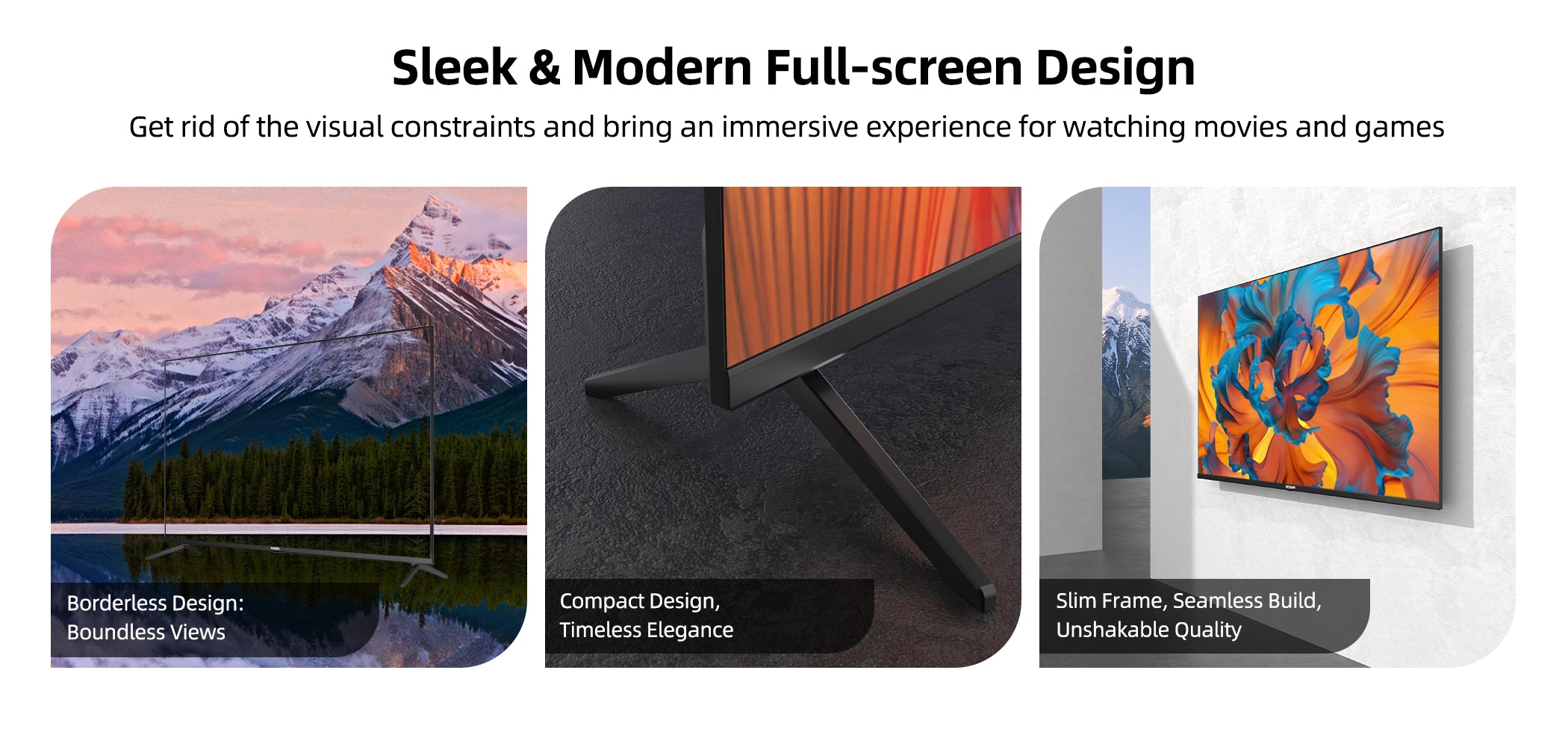 Sleek & Modern Full-screen Design

Get rid of the visual constraints and bring an immersive experience for watching movies and games

Borderless Design:
Boundless Views

Compact Design,
Timeless Elegance

Slim Frame, Seamless Build,
Unshakable Quality